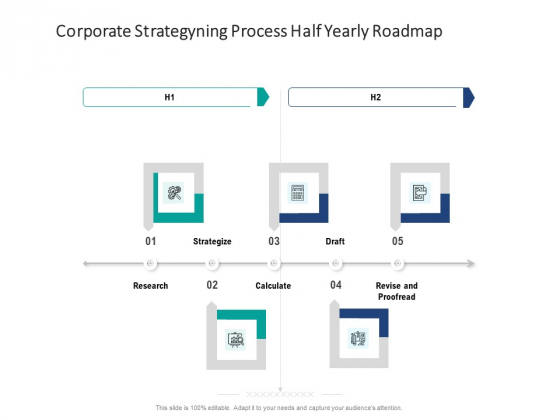 Corporate Strategyning Process Half Yearly Roadmap

H1

H2

01

Strategize

03

Draft

05

Research

02

Calculate

04

Revise and Proofread

XXXXXXXXXX

This slide is 100% editable. Adapt it to your needs and capture your audience's attention.